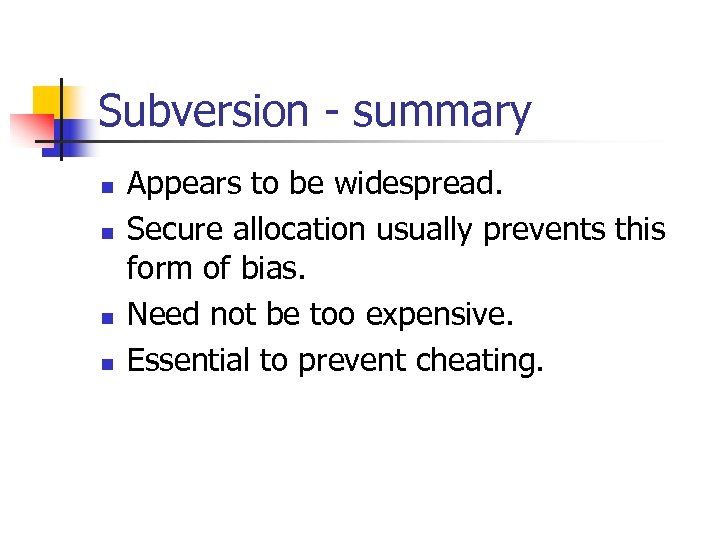 Subversion - summary

- Appears to be widespread.
- Secure allocation usually prevents this form of bias.
- Need not be too expensive.
- Essential to prevent cheating.